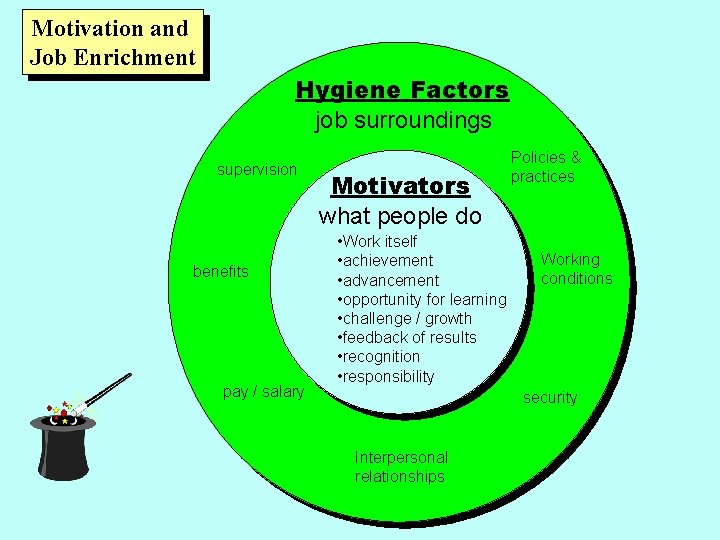 Motivation and Job Enrichment

Hygiene Factors
job surroundings

supervision

Policies & practices

Motivators
what people do
•Work itself
•achievement
•advancement
•opportunity for learning
•challenge / growth
•feedback of results
•recognition
•responsibility

benefits

Working conditions

pay / salary

security

Interpersonal relationships